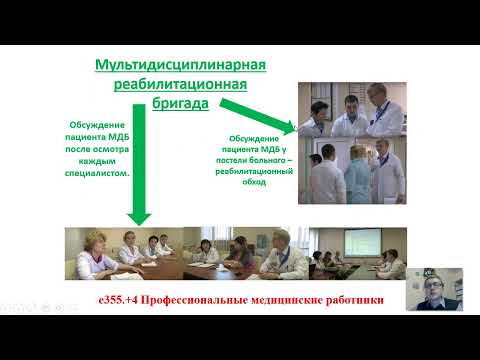 Мультидисциплинарная реабилитационная бригада

Обсуждение пациента МДБ после осмотра каждым специалистом.

Обсуждение пациента МДБ у постели больного – реабилитационный обход

e355.+4 Профессиональные медицинские работники